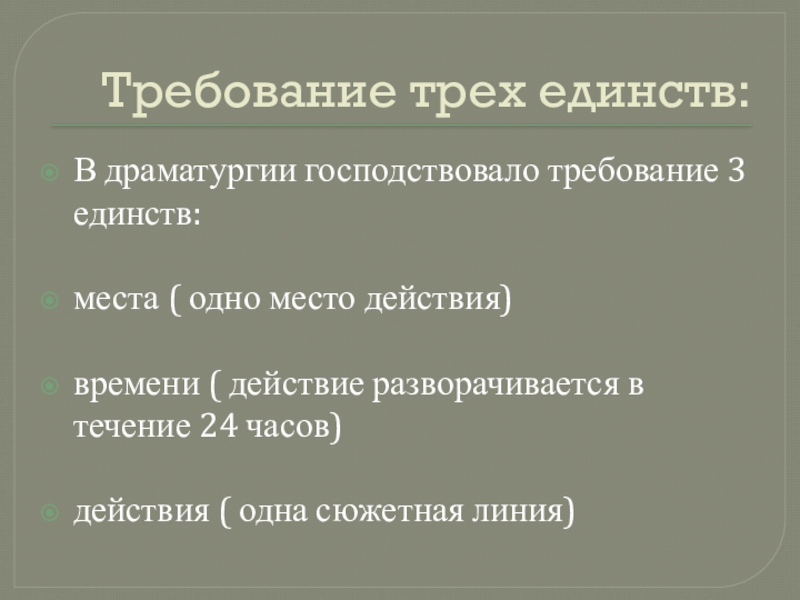 Требование трех единств:

В драматургии господствовало требование 3 единств:

места ( одно место действия)

времени ( действие разворачивается в течение 24 часов)

действия ( одна сюжетная линия)